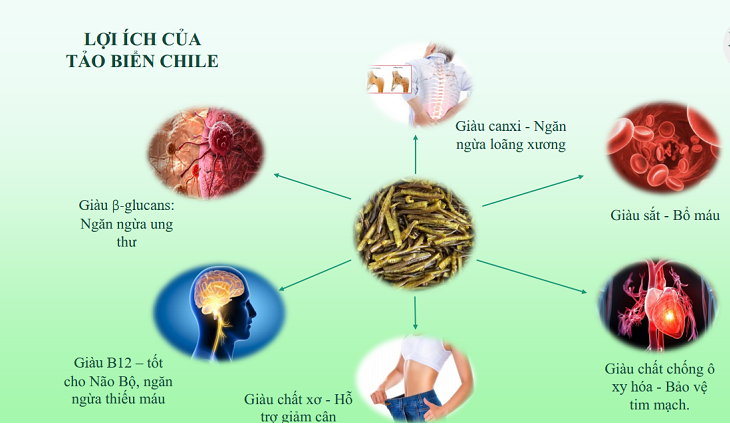 LỢI ÍCH CỦA
TẢO BIỂN CHILE

Giàu canxi - Ngăn ngừa loãng xương

Giàu β-glucans: Ngăn ngừa ung thư

Giàu sắt - Bổ máu

Giàu B12 – tốt cho Não Bộ, ngăn ngừa thiếu máu

Giàu chất xơ - Hỗ trợ giảm cân

Giàu chất chống ô xy hóa - Bảo vệ tim mạch.